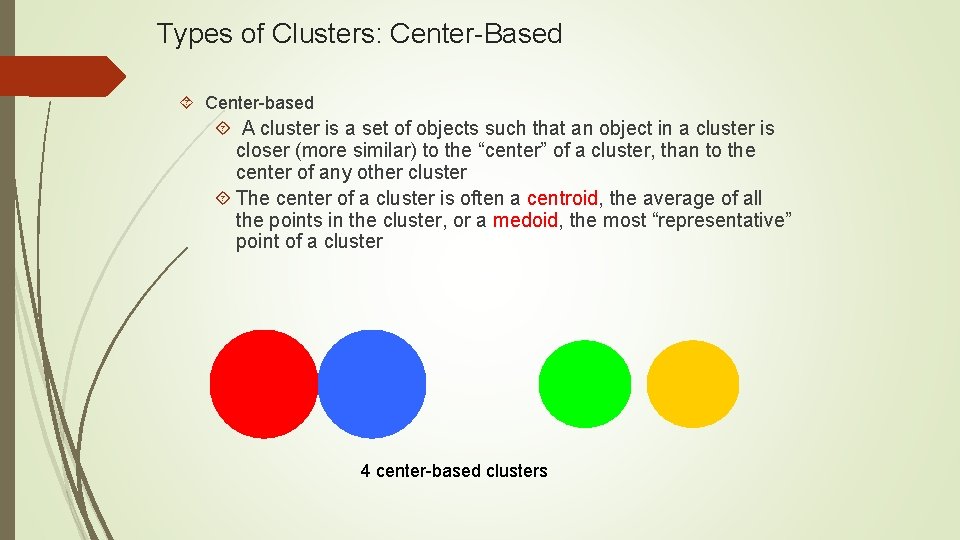 Types of Clusters: Center-Based

Center-based

A cluster is a set of objects such that an object in a cluster is closer (more similar) to the “center” of a cluster, than to the center of any other cluster

The center of a cluster is often a centroid, the average of all the points in the cluster, or a medoid, the most “representative” point of a cluster

4 center-based clusters